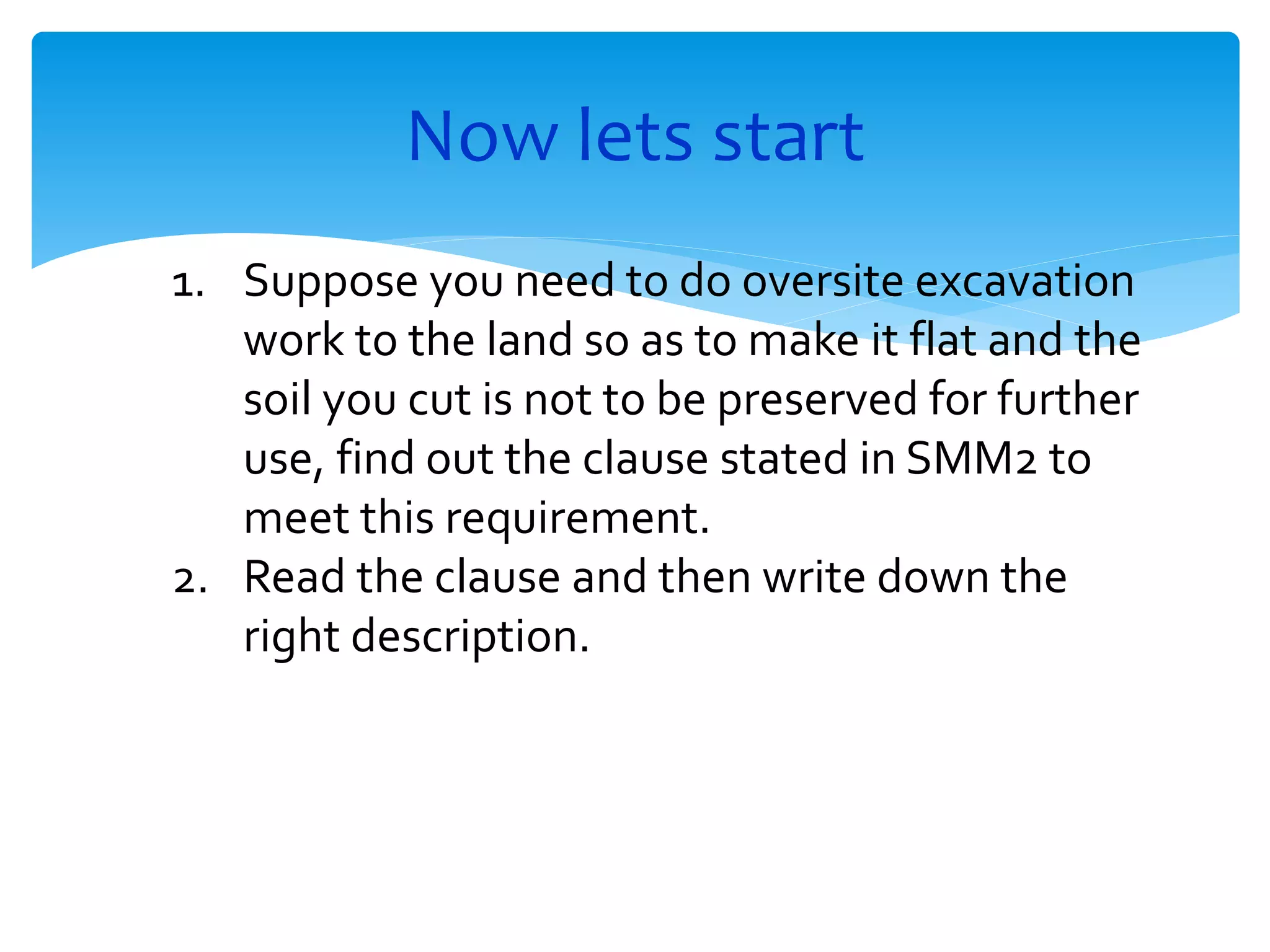 Now lets start

1. Suppose you need to do oversite excavation work to the land so as to make it flat and the soil you cut is not to be preserved for further use, find out the clause stated in SMM2 to meet this requirement.
2. Read the clause and then write down the right description.